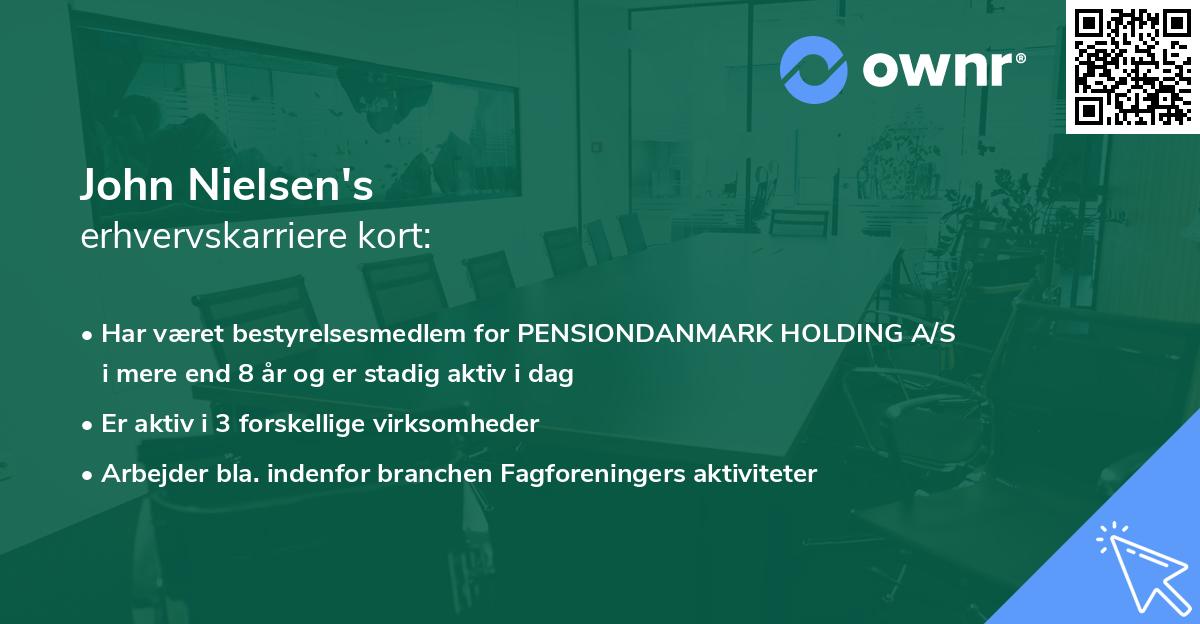 ownr®

John Nielsen's
erhvervskarriere kort:

• Har været bestyrelsesmedlem for PENSIONDANMARK HOLDING A/S i mere end 8 år og er stadig aktiv i dag
• Er aktiv i 3 forskellige virksomheder
• Arbejder bla. indenfor branchen Fagforeningers aktiviteter